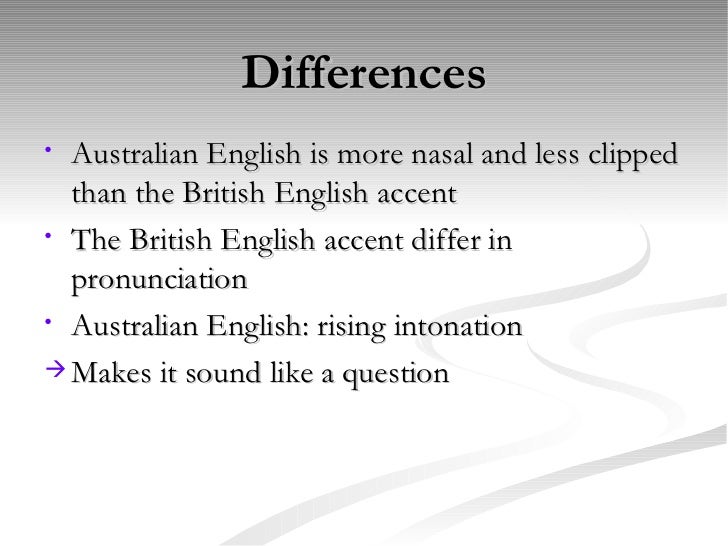 Differences

• Australian English is more nasal and less clipped than the British English accent

• The British English accent differ in pronunciation

• Australian English: rising intonation

→ Makes it sound like a question